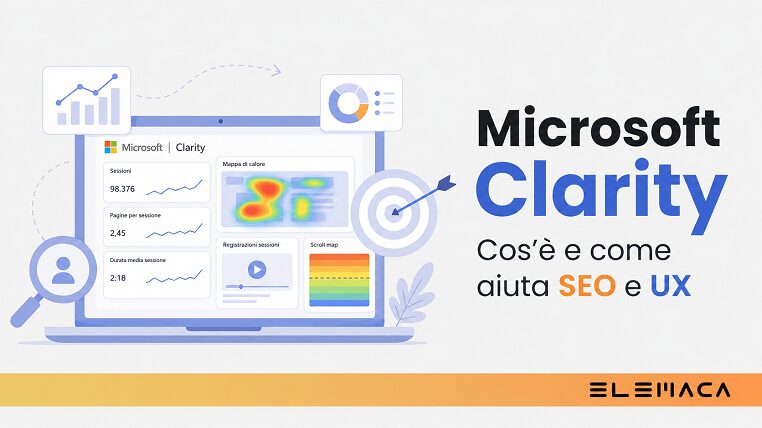 Microsoft | Clarity

Sessioni
98.376

Pagine per sessione
2,45

Durata media sessione
2:18

Mappa di calore

Registrazioni sessioni

Scroll map

Microsoft Clarity

Cos'è e come aiuta SEO e UX

ELEMACA